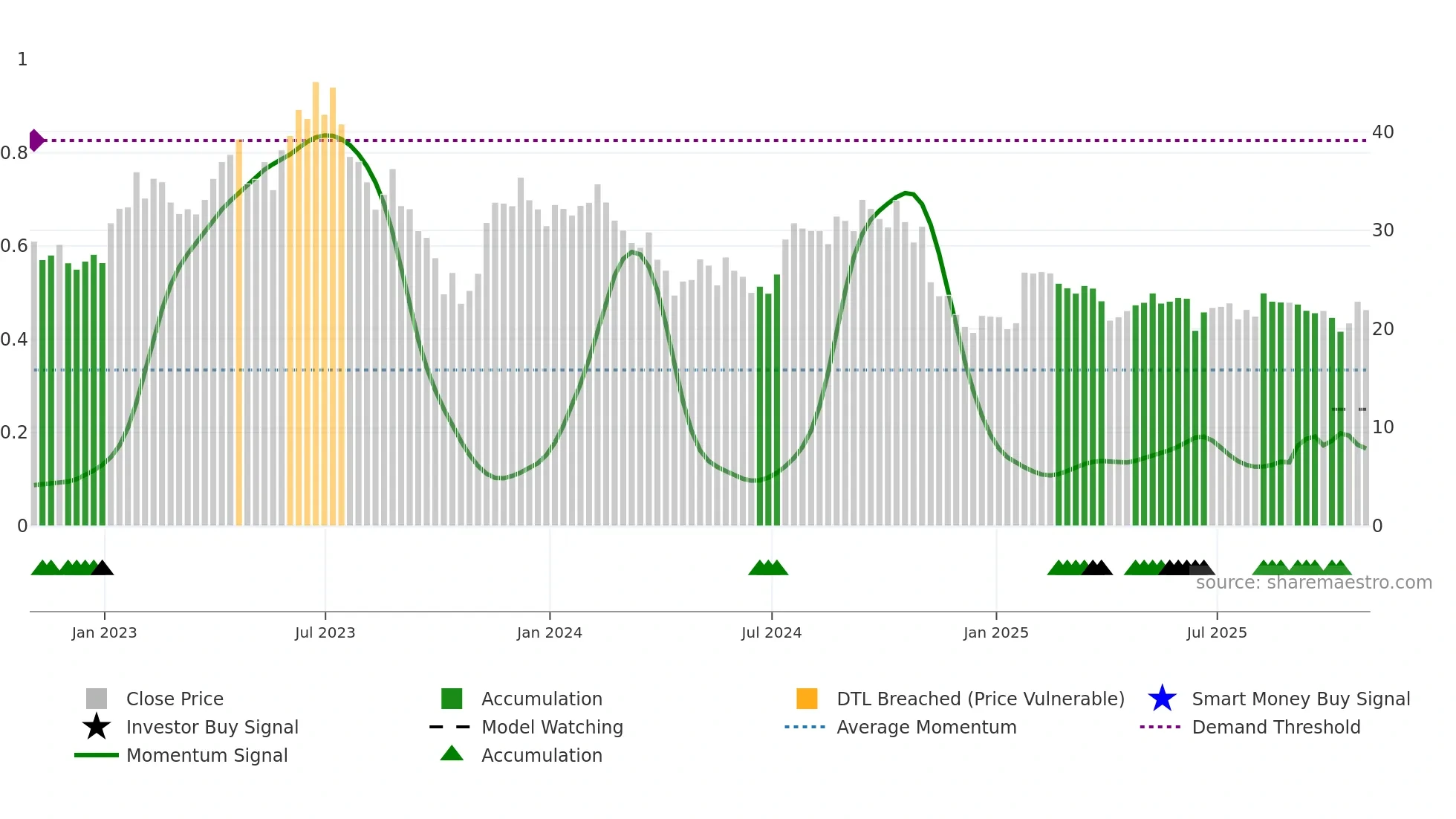 1
0.8
0.6
0.4
0.2
0

40
30
20
10
0

source: sharemaestro.com

Jan 2023
Jul 2023
Jan 2024
Jul 2024
Jan 2025
Jul 2025

Close Price
Investor Buy Signal
Momentum Signal
Accumulation
Model Watching
Accumulation
DTL Breached (Price Vulnerable)
Average Momentum
Smart Money Buy Signal
Demand Threshold